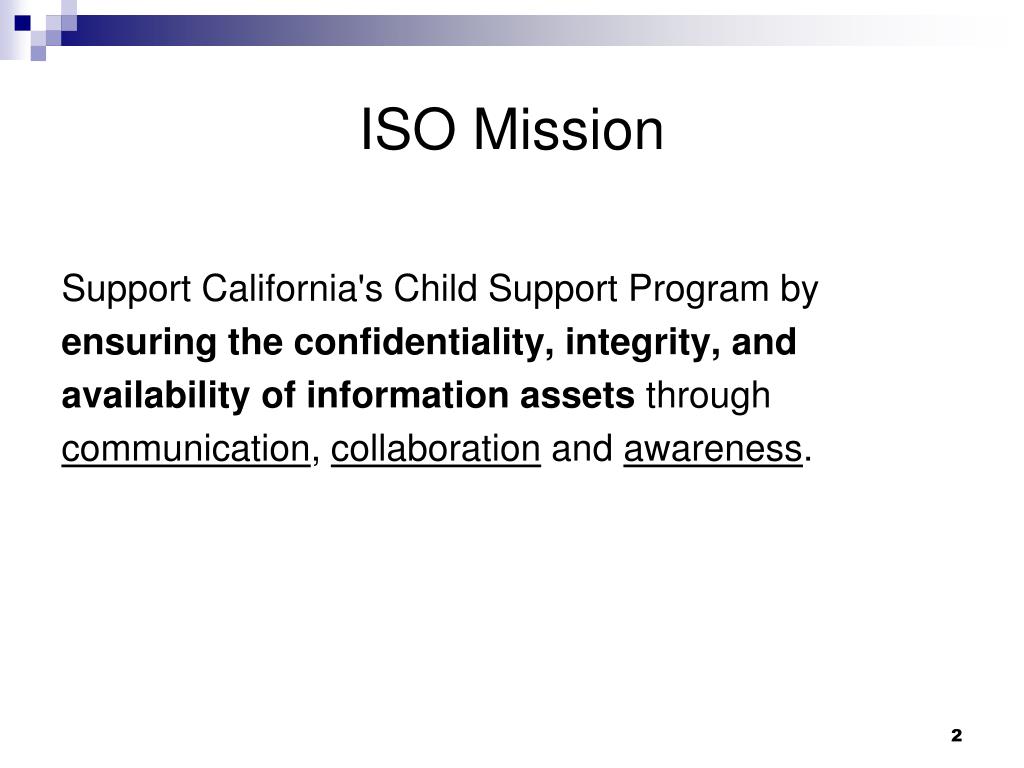 ISO Mission

Support California's Child Support Program by ensuring the confidentiality, integrity, and availability of information assets through communication, collaboration and awareness.

2